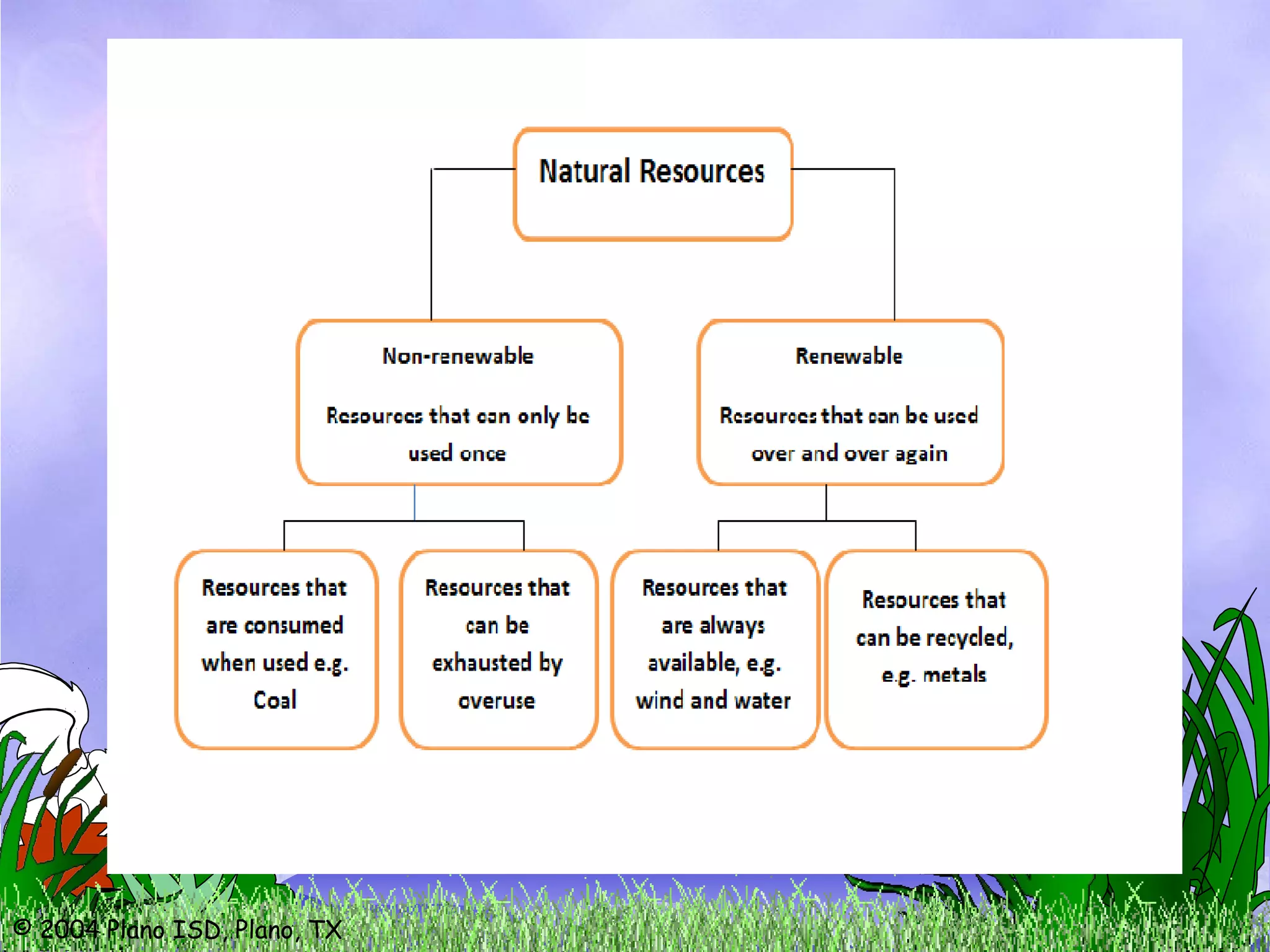 Natural Resources

Non-renewable

Resources that can only be used once

Renewable

Resources that can be used over and over again

Resources that are consumed when used e.g. Coal

Resources that can be exhausted by overuse

Resources that are always available, e.g. wind and water

Resources that can be recycled, e.g. metals

© 2004 Plano ISD, Plano, TX